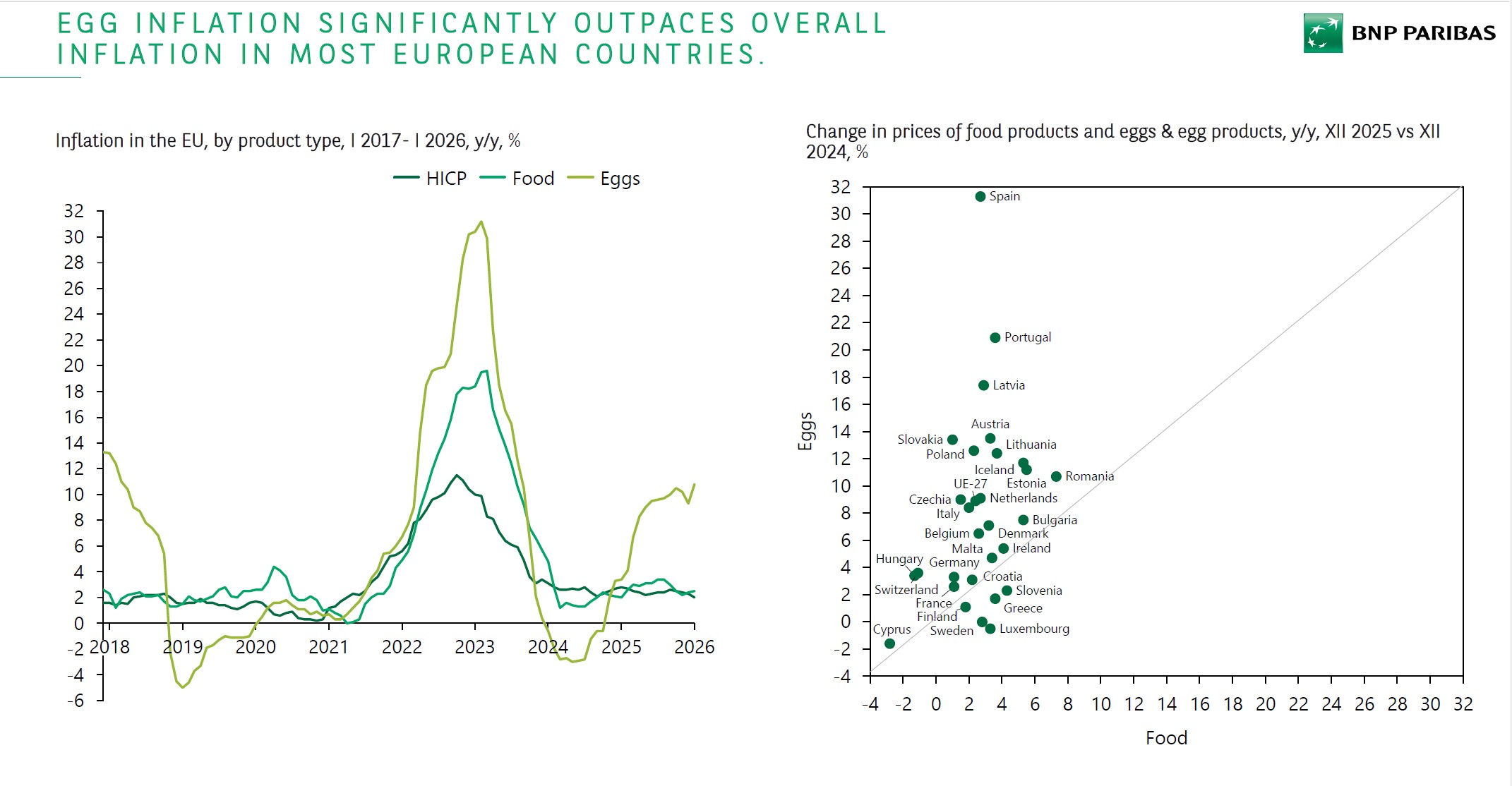 EGG INFLATION SIGNIFICANTLY OUTPACES OVERALL INFLATION IN MOST EUROPEAN COUNTRIES.

BNP PARIBAS

Inflation in the EU, by product type, I 2017- I 2026, y/y, %

HICP Food Eggs

32
30
28
26
24
22
20
18
16
14
12
10
8
6
4
2
0
-2
-4
-6

2018 2019 2020 2021 2022 2023 2024 2025 2026

Change in prices of food products and eggs & egg products, y/y, XII 2025 vs XII 2024, %

32
30
28
26
24
22
20
18
16
14
12
10
8
6
4
2
0
-2
-4

Eggs

Spain
Portugal
Latvia
Austria
Slovakia
Lithuania
Poland
Iceland
Romania
UE-27
Estonia
Czechia
Netherlands
Italy
Bulgaria
Belgium
Denmark
Malta
Ireland
Hungary
Germany
Croatia
Switzerland
Slovenia
France
Greece
Finland
Cyprus
Sweden
Luxembourg

-4 -2 0 2 4 6 8 10 12 14 16 18 20 22 24 26 28 30 32

Food